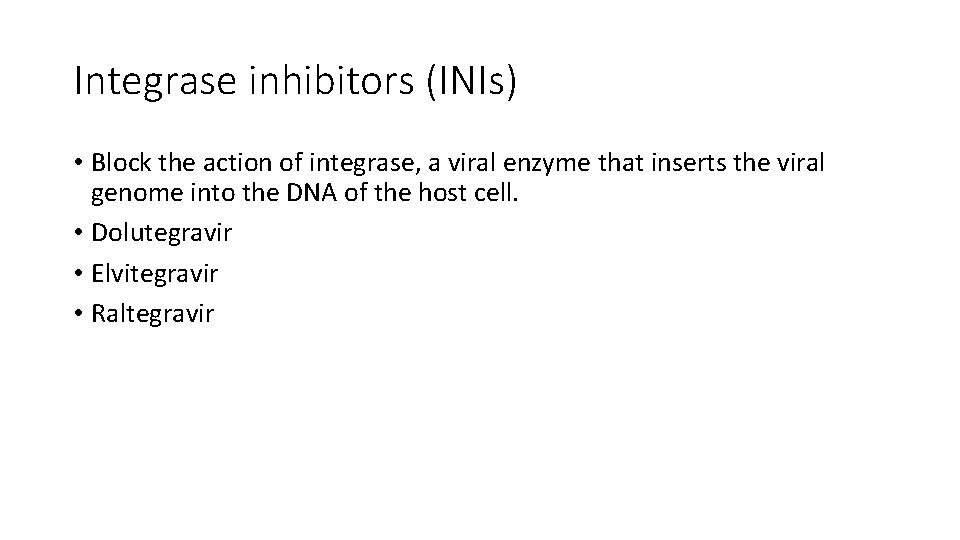 Integrase inhibitors (INIs)

• Block the action of integrase, a viral enzyme that inserts the viral genome into the DNA of the host cell.
• Dolutegravir
• Elvitegravir
• Raltegravir